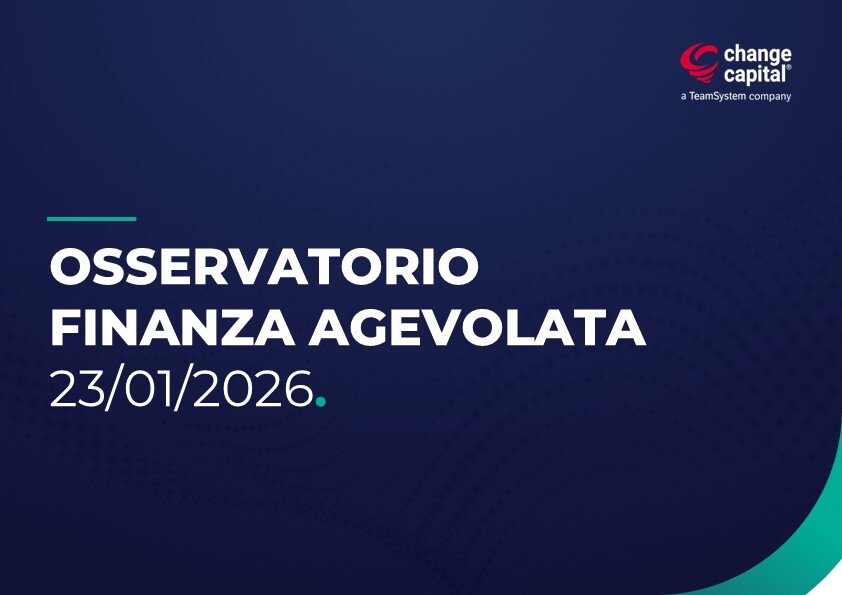 change capital®
a TeamSystem company

OSSERVATORIO
FINANZA AGEVOLATA
23/01/2026.